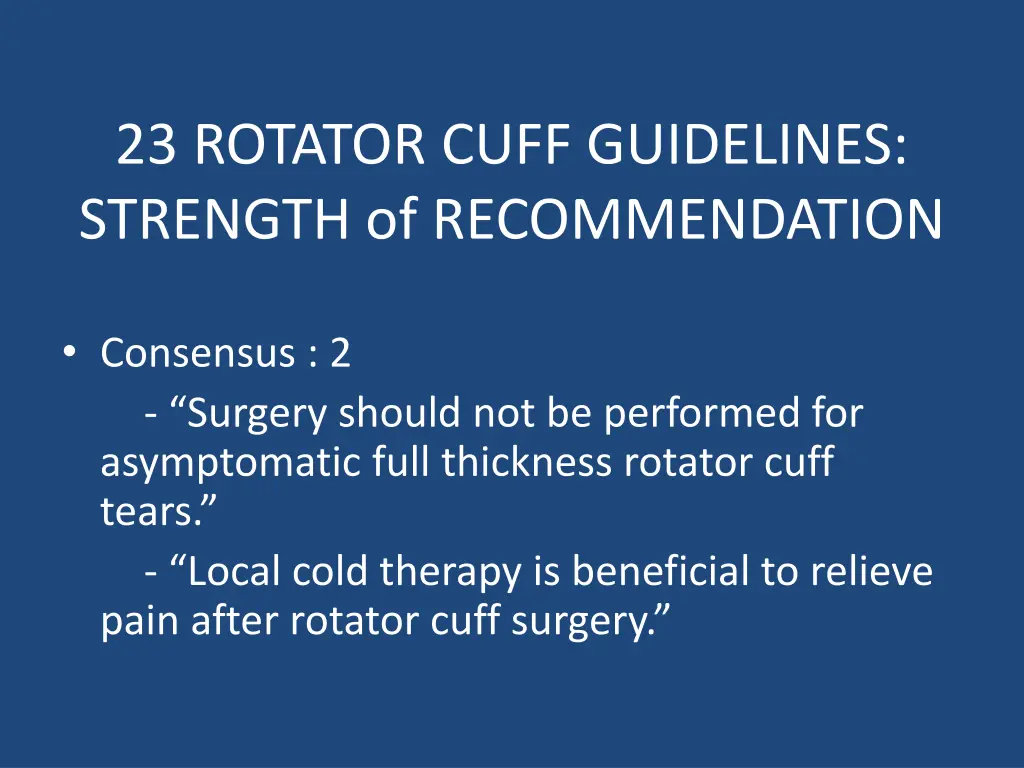 23 ROTATOR CUFF GUIDELINES: STRENGTH of RECOMMENDATION

• Consensus : 2
- “Surgery should not be performed for asymptomatic full thickness rotator cuff tears.”
- “Local cold therapy is beneficial to relieve pain after rotator cuff surgery.”